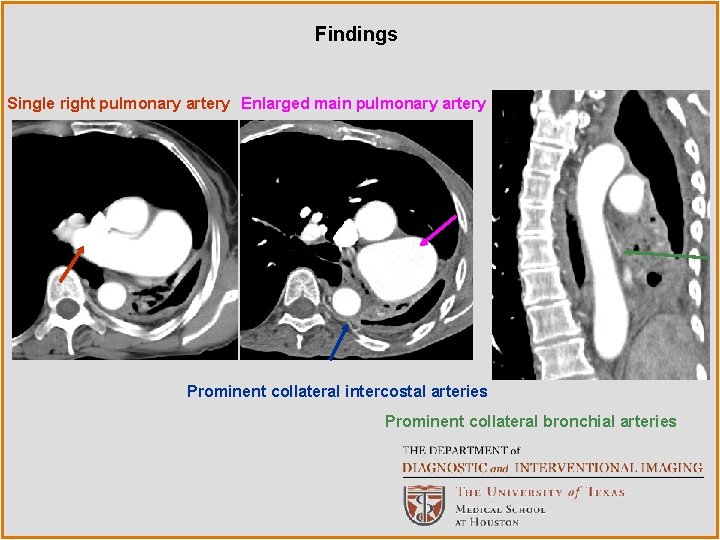 Findings

Single right pulmonary artery

Enlarged main pulmonary artery

Prominent collateral intercostal arteries

Prominent collateral bronchial arteries

THE DEPARTMENT of
DIAGNOSTIC and INTERVENTIONAL IMAGING

THE UNIVERSITY of TEXAS
MEDICAL SCHOOL
AT HOUSTON